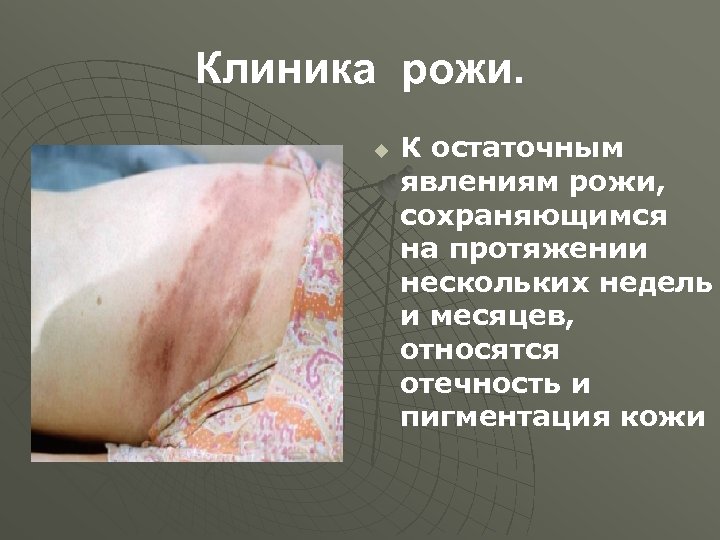 Клиника рожи.

К остаточным явлениям рожи, сохраняющимся на протяжении нескольких недель и месяцев, относятся отечность и пигментация кожи